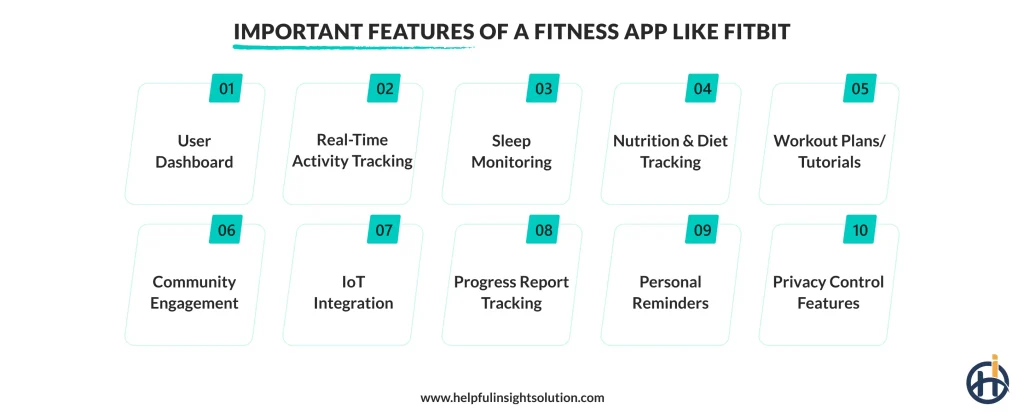 IMPORTANT FEATURES OF A FITNESS APP LIKE FITBIT

01
User Dashboard

02
Real-Time Activity Tracking

03
Sleep Monitoring

04
Nutrition & Diet Tracking

05
Workout Plans/ Tutorials

06
Community Engagement

07
IoT Integration

08
Progress Report Tracking

09
Personal Reminders

10
Privacy Control Features

www.helpfulinsightsolution.com